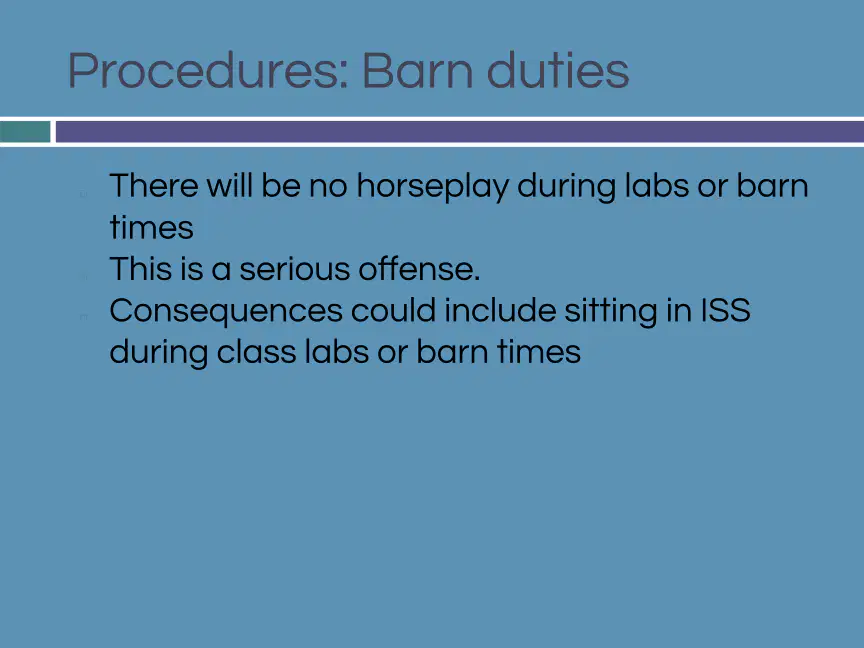 Procedures: Barn duties

There will be no horseplay during labs or barn times

This is a serious offense.

Consequences could include sitting in ISS during class labs or barn times